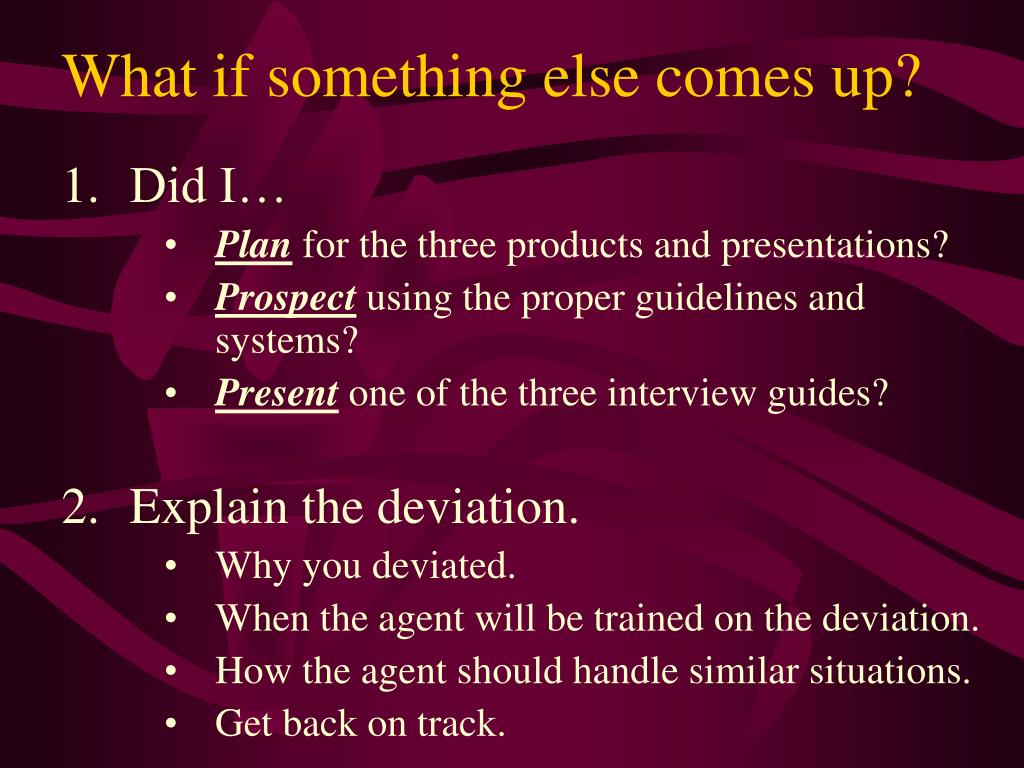 What if something else comes up?

1. Did I…
• Plan for the three products and presentations?
• Prospect using the proper guidelines and systems?
• Present one of the three interview guides?

2. Explain the deviation.
• Why you deviated.
• When the agent will be trained on the deviation.
• How the agent should handle similar situations.
• Get back on track.